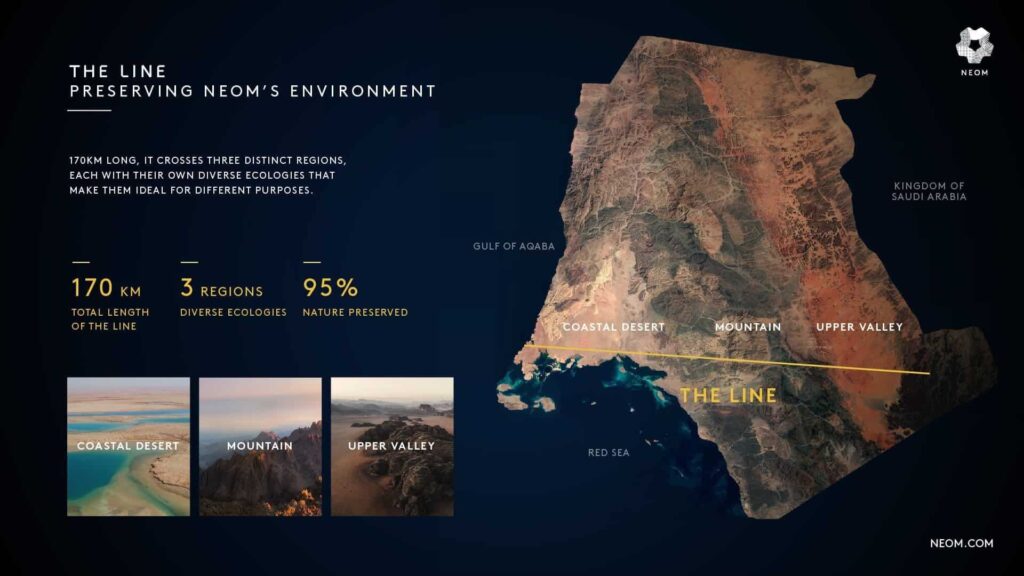 THE LINE
PRESERVING NEOM'S ENVIRONMENT

170KM LONG, IT CROSSES THREE DISTINCT REGIONS, EACH WITH THEIR OWN DIVERSE ECOLOGIES THAT MAKE THEM IDEAL FOR DIFFERENT PURPOSES.

170 KM
TOTAL LENGTH OF THE LINE

3 REGIONS
DIVERSE ECOLOGIES

95%
NATURE PRESERVED

COASTAL DESERT

MOUNTAIN

UPPER VALLEY

NEOM

KINGDOM OF SAUDI ARABIA

GULF OF AQABA

COASTAL DESERT

MOUNTAIN

UPPER VALLEY

THE LINE

RED SEA

NEOM.COM